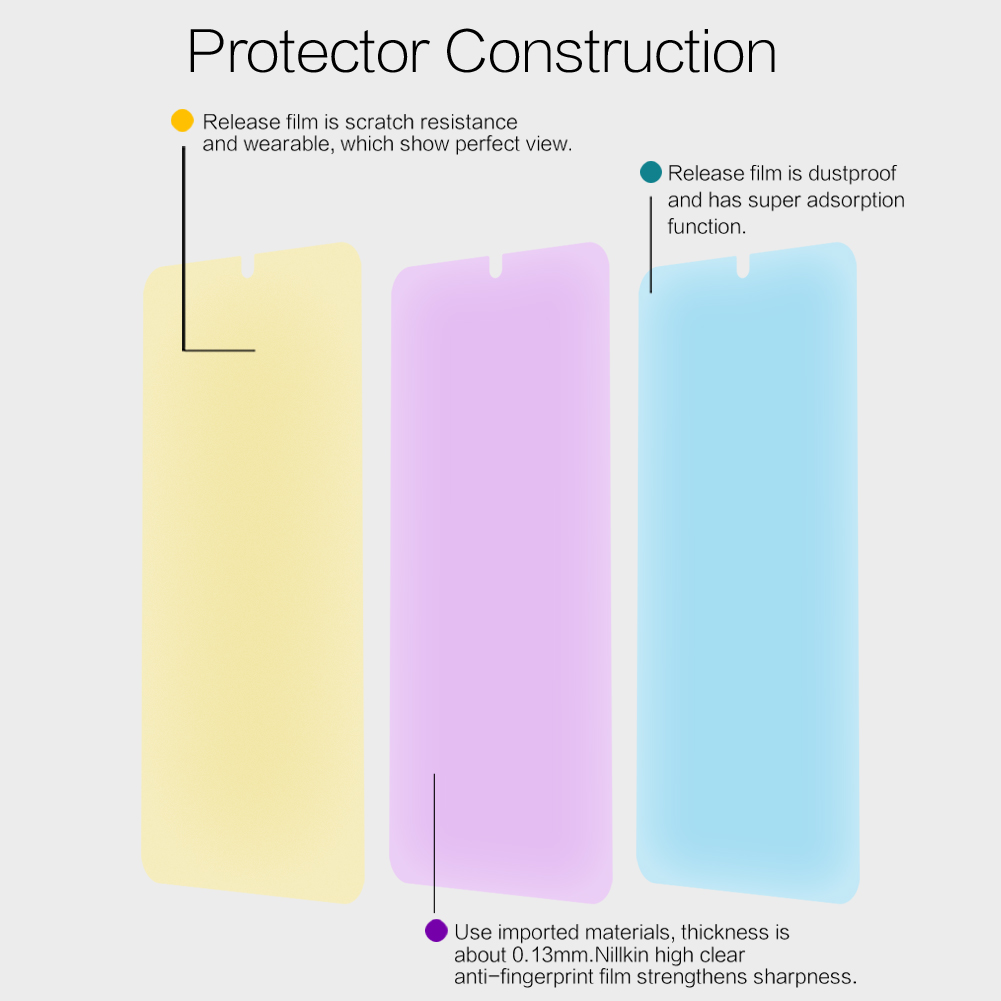 Protector Construction

Release film is scratch resistance and wearable, which show perfect view.

Release film is dustproof and has super adsorption function.

Use imported materials, thickness is about 0.13mm.Nillkin high clear anti-fingerprint film strengthens sharpness.